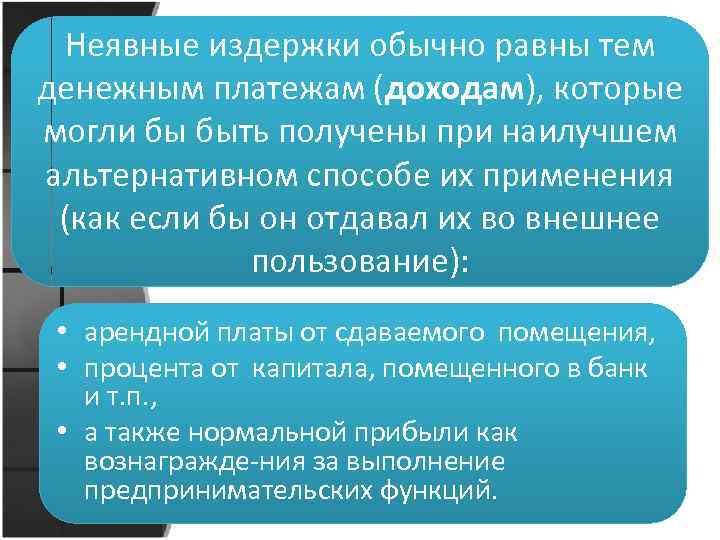 Неявные издержки обычно равны тем денежным платежам (доходам), которые могли бы быть получены при наилучшем альтернативном способе их применения (как если бы он отдавал их во внешнее пользование):

• арендной платы от сдаваемого помещения,
• процента от капитала, помещенного в банк и т.п.,
• а также нормальной прибыли как вознагражде-ния за выполнение предпринимательских функций.